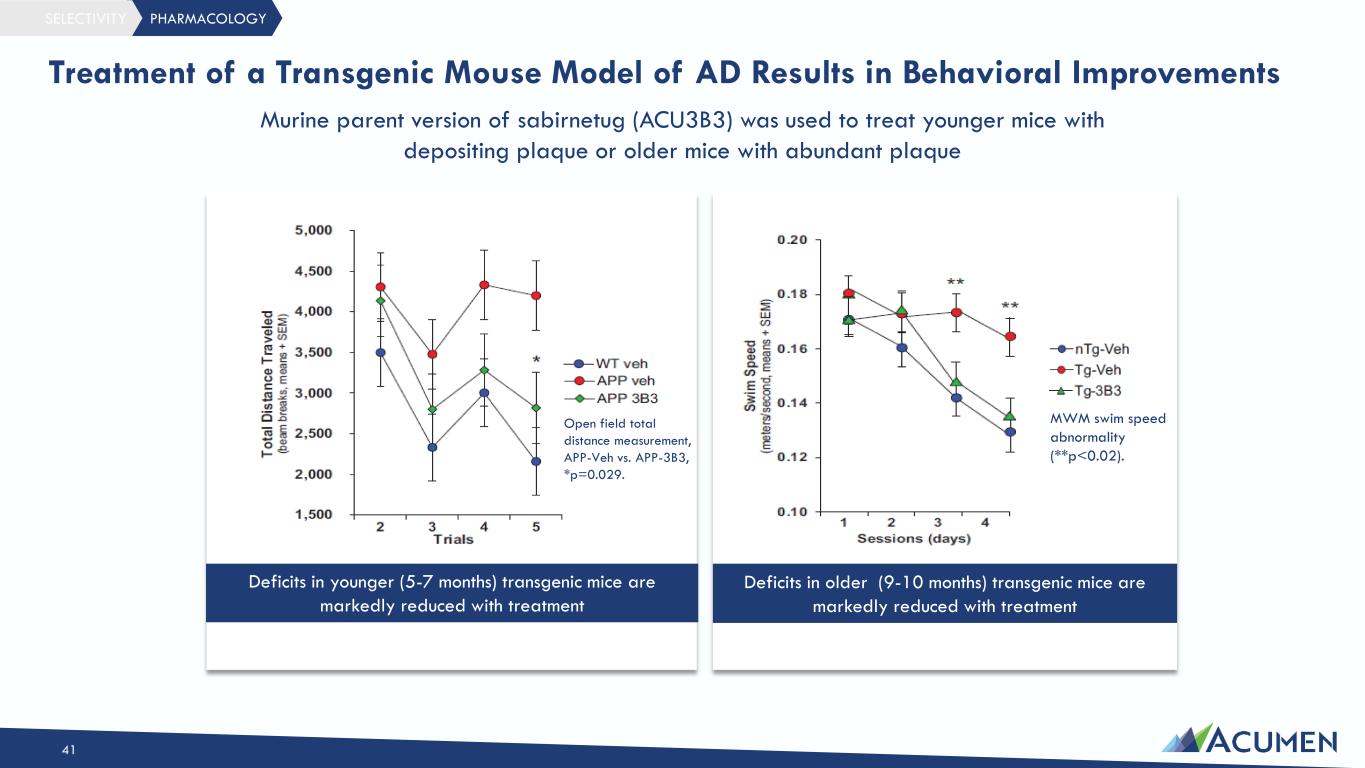 SELECTIVITY PHARMACOLOGY

Treatment of a Transgenic Mouse Model of AD Results in Behavioral Improvements

Murine parent version of sabirnetug (ACU3B3) was used to treat younger mice with depositing plaque or older mice with abundant plaque

Total Distance Traveled (beam breaks, means + SEM)

5,000
4,500
4,000
3,500
3,000
2,500
2,000
1,500

2 3 4 5
Trials

*

WT veh
APP veh
APP 3B3

Open field total distance measurement, APP-Veh vs. APP-3B3, *p=0.029.

Deficits in younger (5-7 months) transgenic mice are markedly reduced with treatment

Swim Speed (meters/second, means + SEM)

0.20
0.18
0.16
0.14
0.12
0.10

1 2 3 4
Sessions (days)

**
**

nTg-Veh
Tg-Veh
Tg-3B3

MWM swim speed abnormality (**p<0.02).

Deficits in older (9-10 months) transgenic mice are markedly reduced with treatment

41

ACUMEN